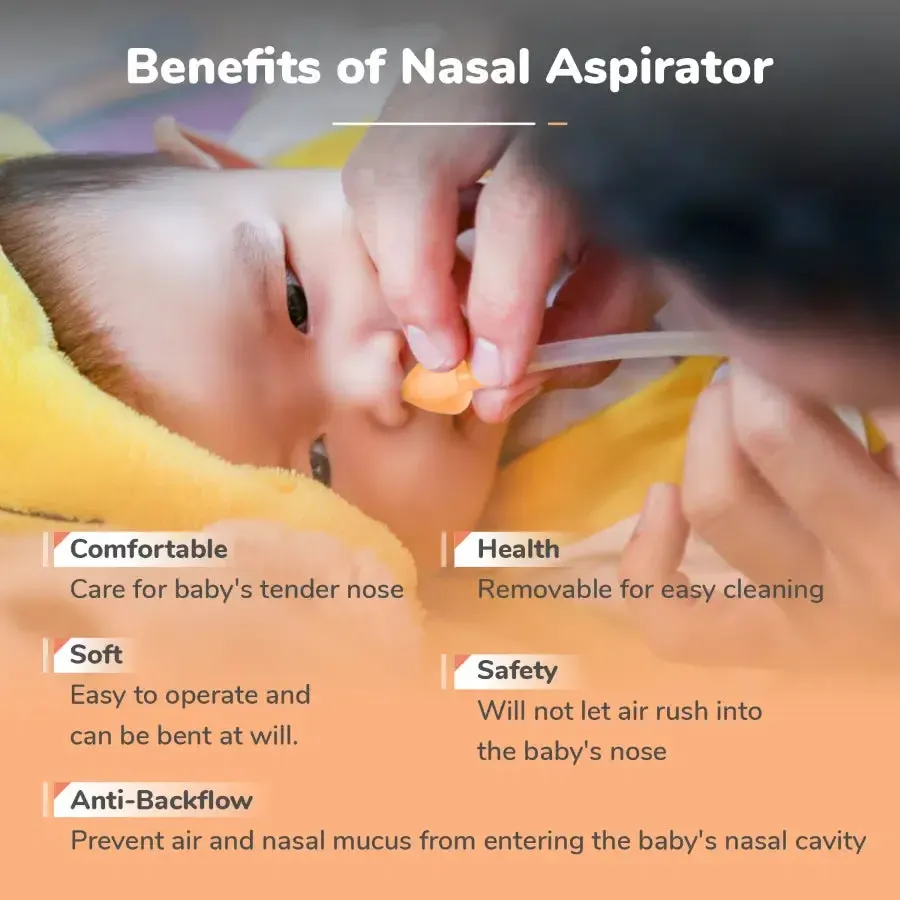 Benefits of Nasal Aspirator

Comfortable
Care for baby's tender nose

Soft
Easy to operate and can be bent at will.

Health
Removable for easy cleaning

Safety
Will not let air rush into the baby's nose

Anti-Backflow
Prevent air and nasal mucus from entering the baby's nasal cavity